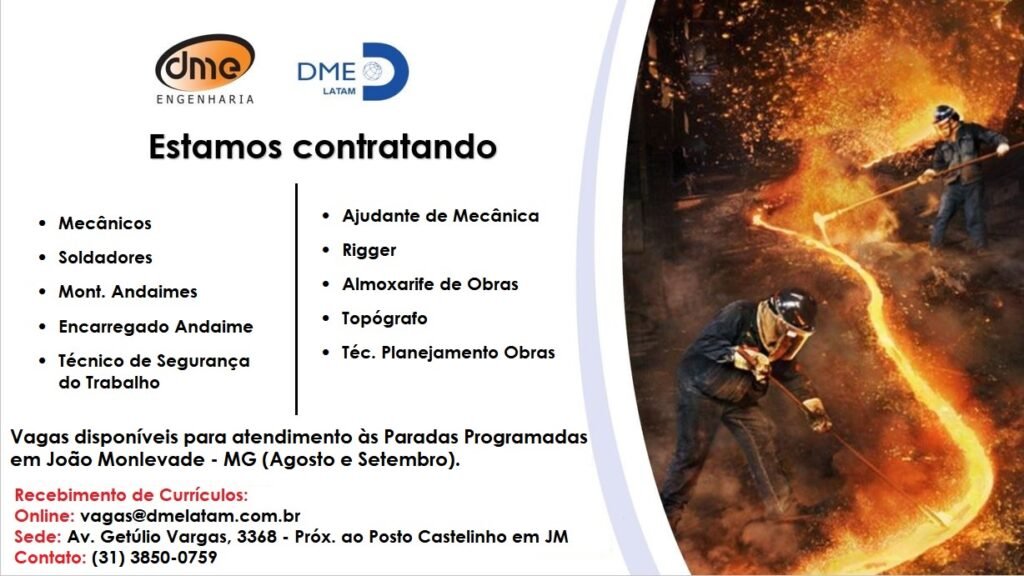 dme
ENGENHARIA

DME
LATAM

Estamos contratando

- Mecânicos
- Soldadores
- Mont. Andaimes
- Encarregado Andaime
- Técnico de Segurança do Trabalho

- Ajudante de Mecânica
- Rigger
- Almoxarife de Obras
- Topógrafo
- Téc. Planejamento Obras

Vagas disponíveis para atendimento às Paradas Programadas em João Monlevade - MG (Agosto e Setembro).

Recebimento de Currículos:
Online: vagas@dmelatam.com.br
Sede: Av. Getúlio Vargas, 3368 - Próx. ao Posto Castelinho em JM
Contato: (31) 3850-0759